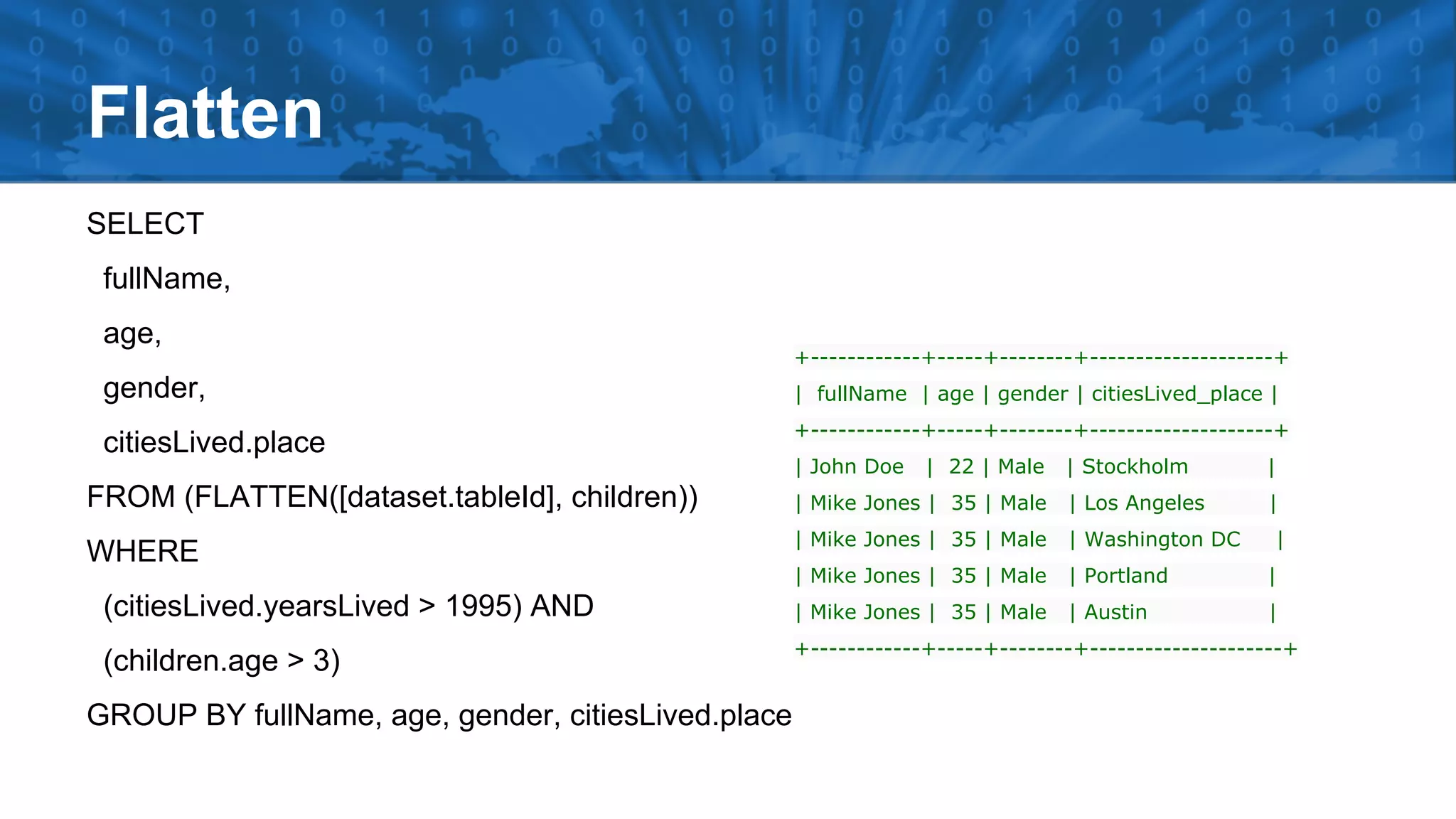 Flatten

SELECT
fullName,
age,
gender,
citiesLived.place
FROM (FLATTEN([dataset.tableId], children))
WHERE
(citiesLived.yearsLived > 1995) AND
(children.age > 3)
GROUP BY fullName, age, gender, citiesLived.place

| fullName | age | gender | citiesLived_place |
|---|---|---|---|
| John Doe | 22 | Male | Stockholm |
| Mike Jones | 35 | Male | Los Angeles |
| Mike Jones | 35 | Male | Washington DC |
| Mike Jones | 35 | Male | Portland |
| Mike Jones | 35 | Male | Austin |